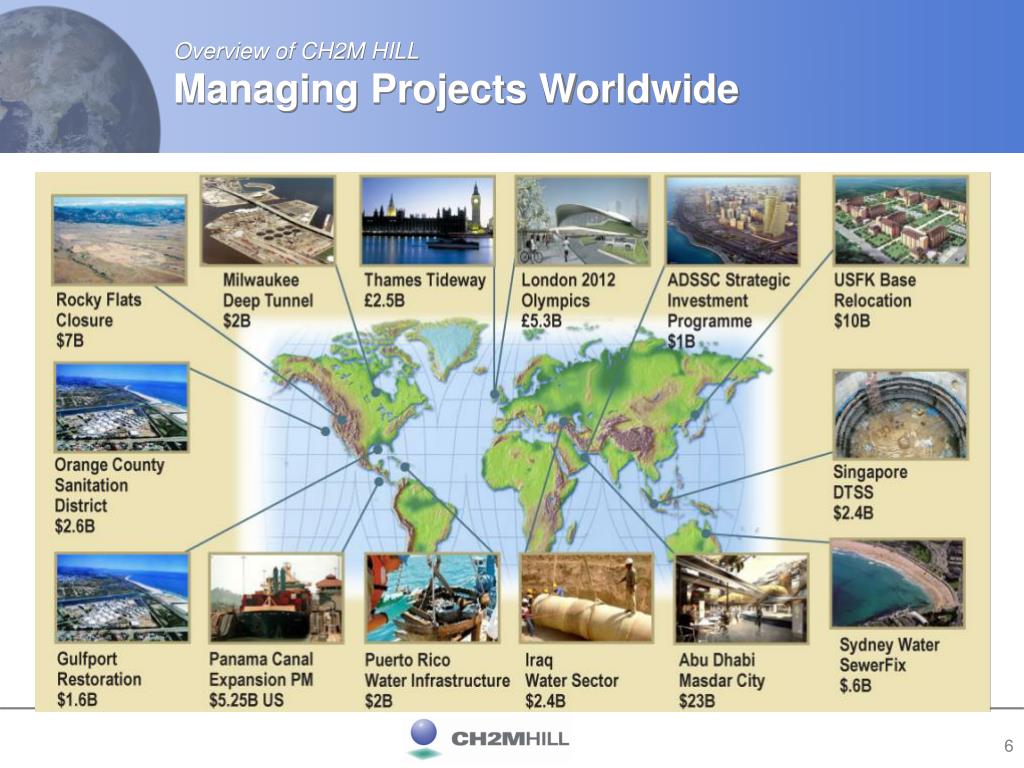 Overview of CH2M HILL
Managing Projects Worldwide

Rocky Flats Closure $7B

Milwaukee Deep Tunnel $2B

Thames Tideway £2.5B

London 2012 Olympics £5.3B

ADSSC Strategic Investment Programme $1B

USFK Base Relocation $10B

Orange County Sanitation District $2.6B

Singapore DTSS $2.4B

Gulfport Restoration $1.6B

Panama Canal Expansion PM $5.25B US

Puerto Rico Water Infrastructure $2B

Iraq Water Sector $2.4B

Abu Dhabi Masdar City $23B

Sydney Water SewerFix $.6B

CH2MHILL

6